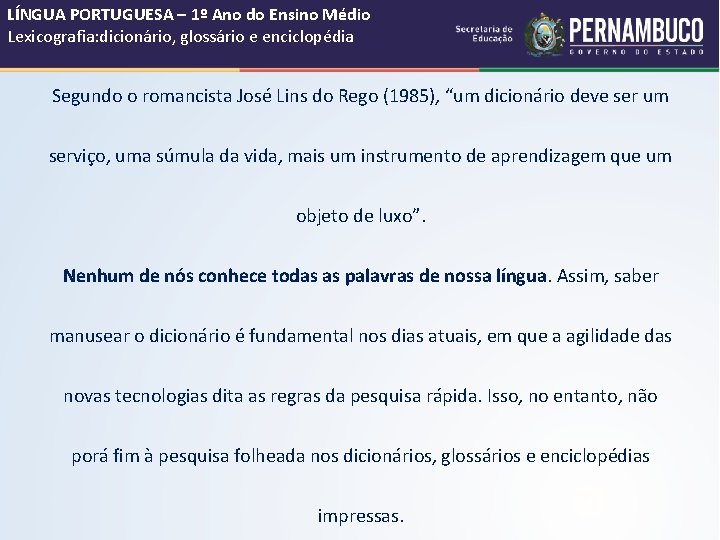 LÍNGUA PORTUGUESA – 1º Ano do Ensino Médio
Lexicografia:dicionário, glossário e enciclopédia

Secretaria de Educação
PERNAMBUCO
GOVERNO DO ESTADO

Segundo o romancista José Lins do Rego (1985), “um dicionário deve ser um serviço, uma súmula da vida, mais um instrumento de aprendizagem que um objeto de luxo”.

Nenhum de nós conhece todas as palavras de nossa língua. Assim, saber manusear o dicionário é fundamental nos dias atuais, em que a agilidade das novas tecnologias dita as regras da pesquisa rápida. Isso, no entanto, não porá fim à pesquisa folheada nos dicionários, glossários e enciclopédias impressas.